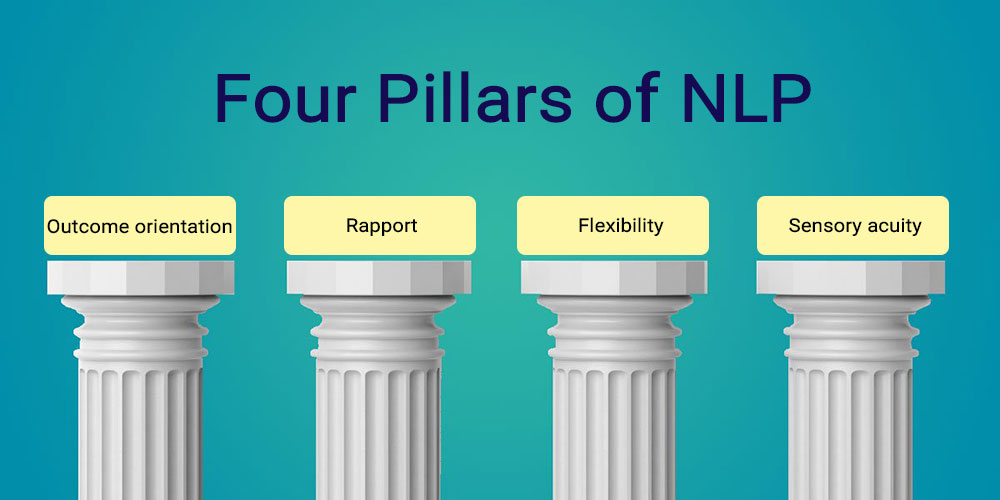 Four Pillars of NLP

Outcome orientation

Rapport

Flexibility

Sensory acuity